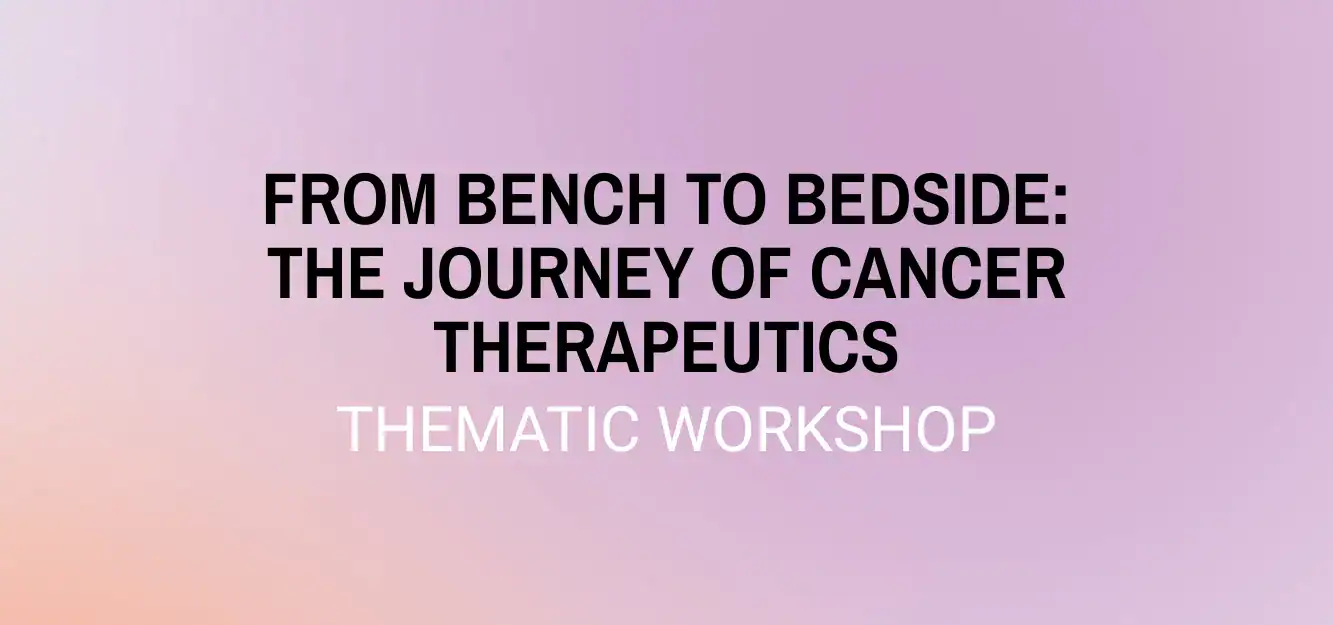 FROM BENCH TO BEDSIDE: THE JOURNEY OF CANCER THERAPEUTICS

THEMATIC WORKSHOP